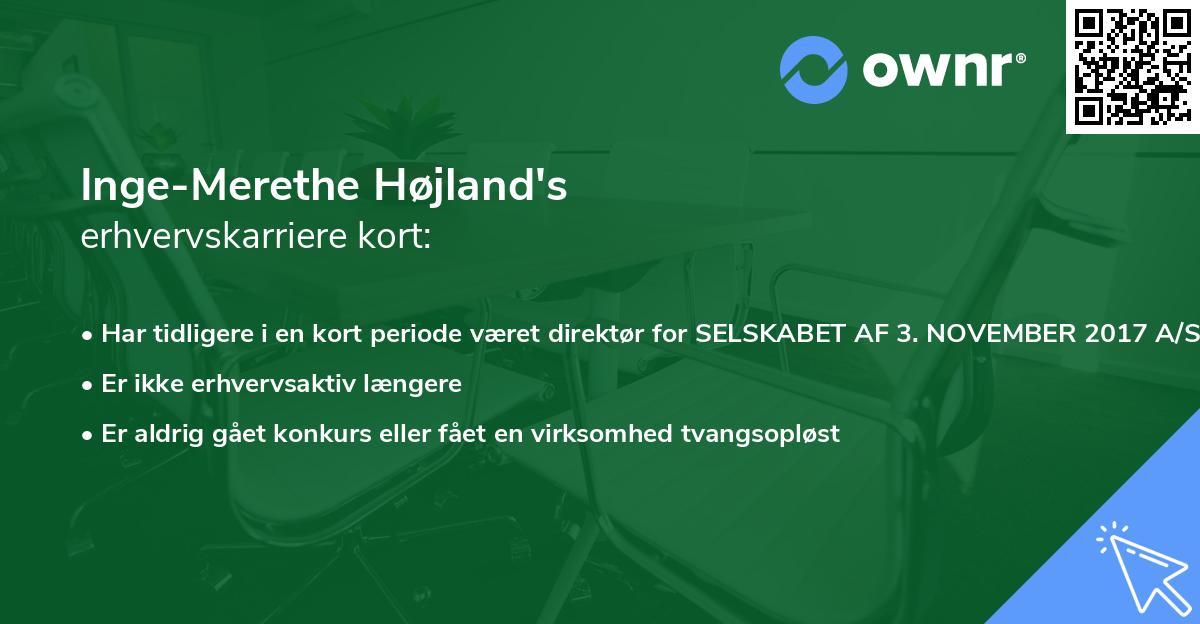 ownr®

Inge-Merethe Højland's
erhvervskarriere kort:

• Har tidligere i en kort periode været direktør for SELSKABET AF 3. NOVEMBER 2017 A/S

• Er ikke erhvervsaktiv længere

• Er aldrig gået konkurs eller fået en virksomhed tvangsopløst